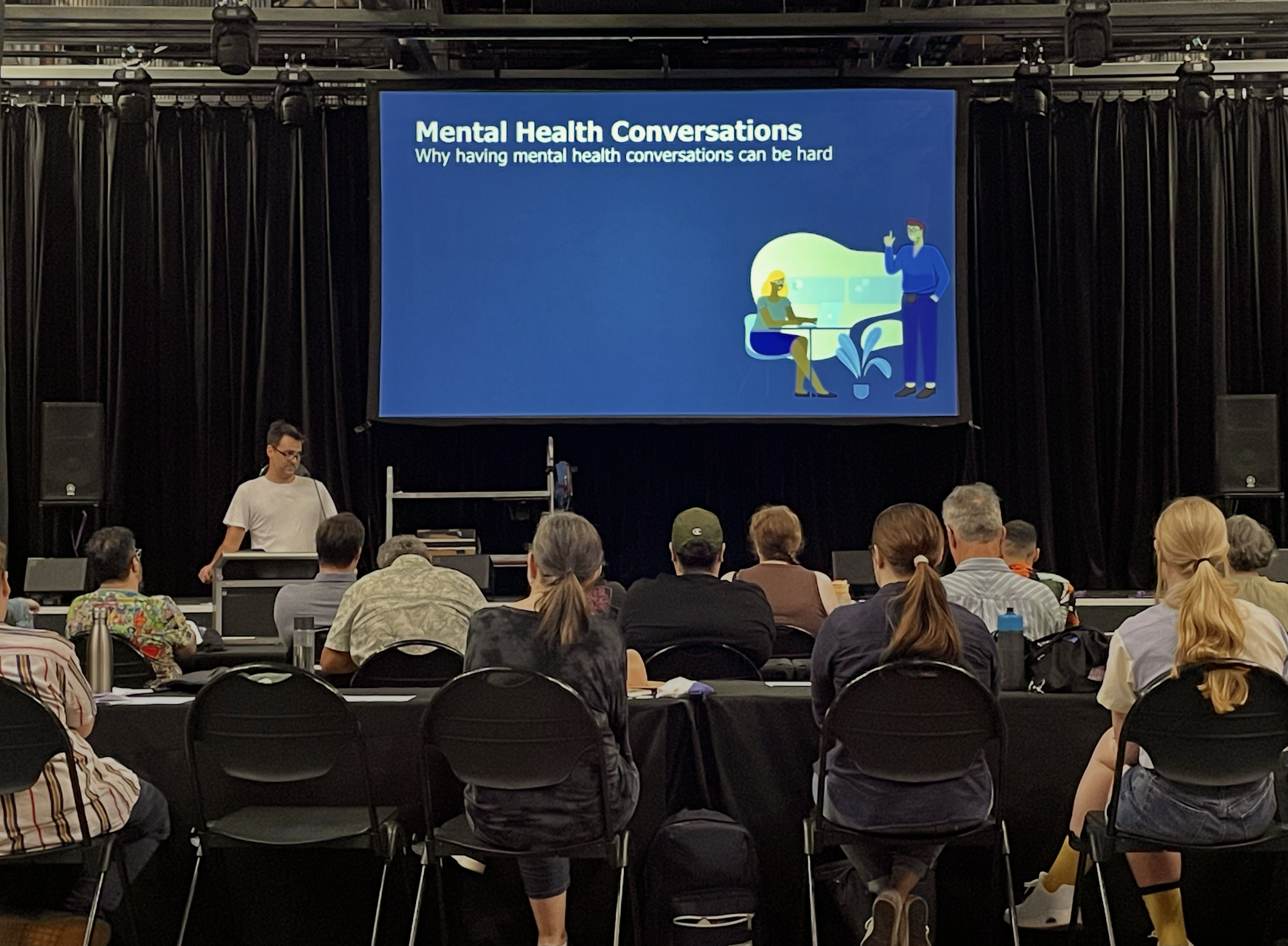 Mental Health Conversations
Why having mental health conversations can be hard